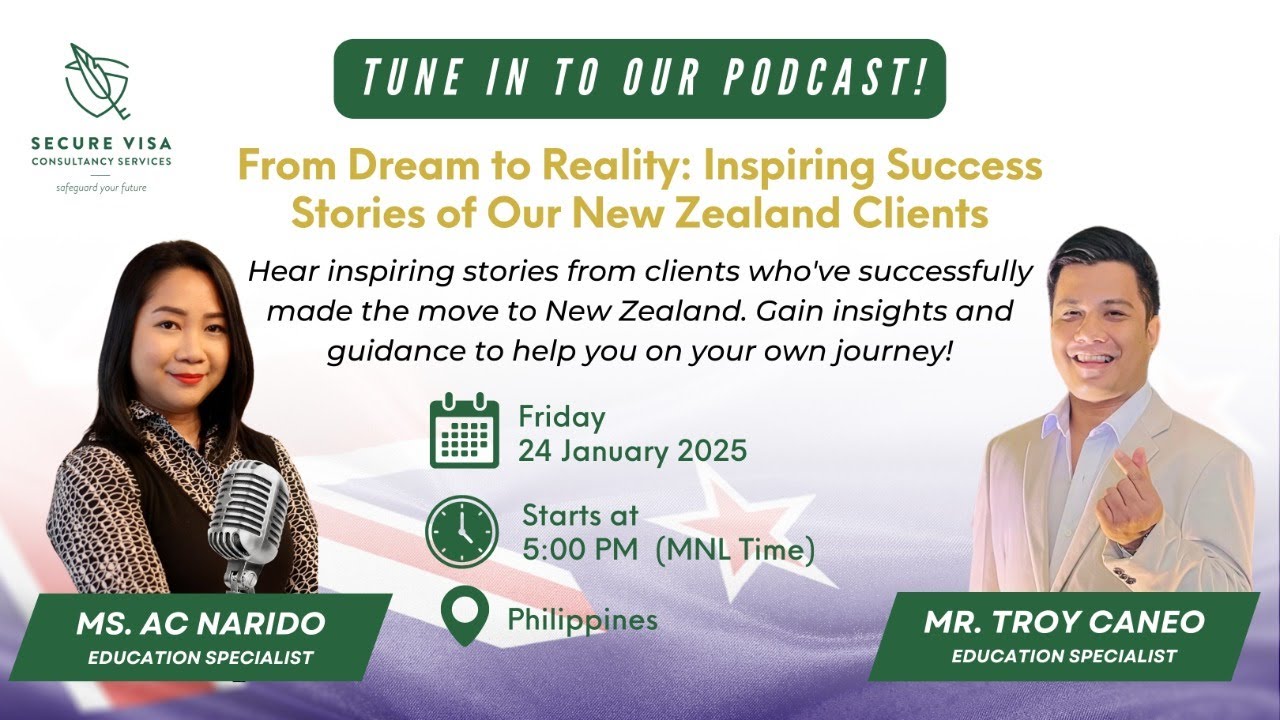 SECURE VISA
CONSULTANCY SERVICES
safeguard your future

TUNE IN TO OUR PODCAST!

From Dream to Reality: Inspiring Success Stories of Our New Zealand Clients

Hear inspiring stories from clients who've successfully made the move to New Zealand. Gain insights and guidance to help you on your own journey!

Friday
24 January 2025

Starts at
5:00 PM (MNL Time)

Philippines

MS. AC NARIDO
EDUCATION SPECIALIST

MR. TROY CANEO
EDUCATION SPECIALIST